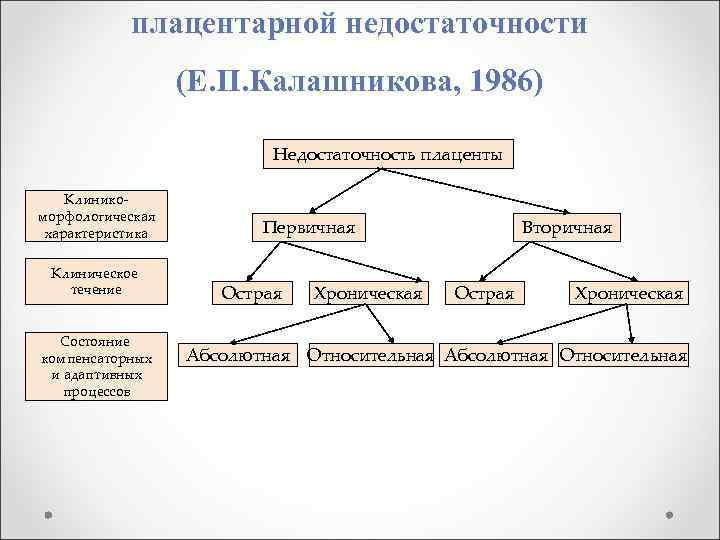 плацентарной недостаточности

(Е.П.Калашникова, 1986)

Недостаточность плаценты

Клинико-морфологическая характеристика

Первичная

Вторичная

Клиническое течение

Острая

Хроническая

Острая

Хроническая

Состояние компенсаторных и адаптивных процессов

Абсолютная

Относительная

Абсолютная

Относительная